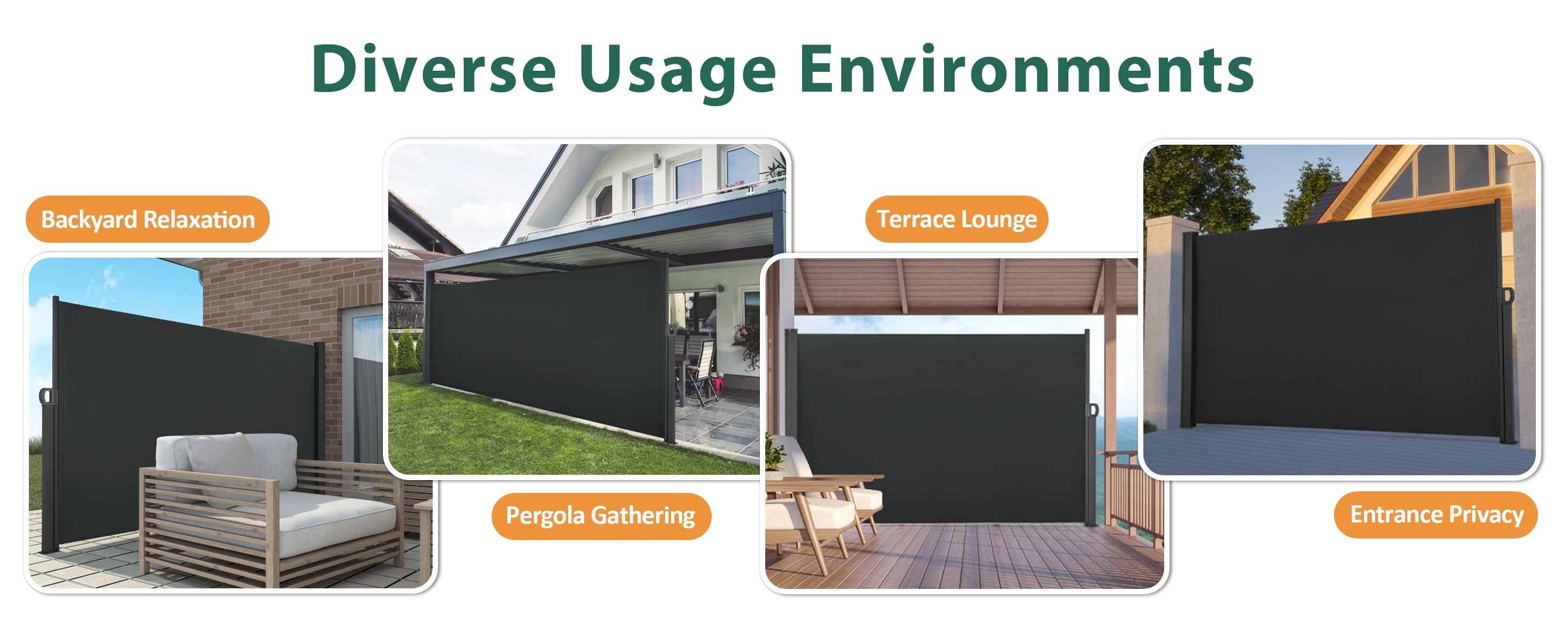 Diverse Usage Environments

Backyard Relaxation

Pergola Gathering

Terrace Lounge

Entrance Privacy